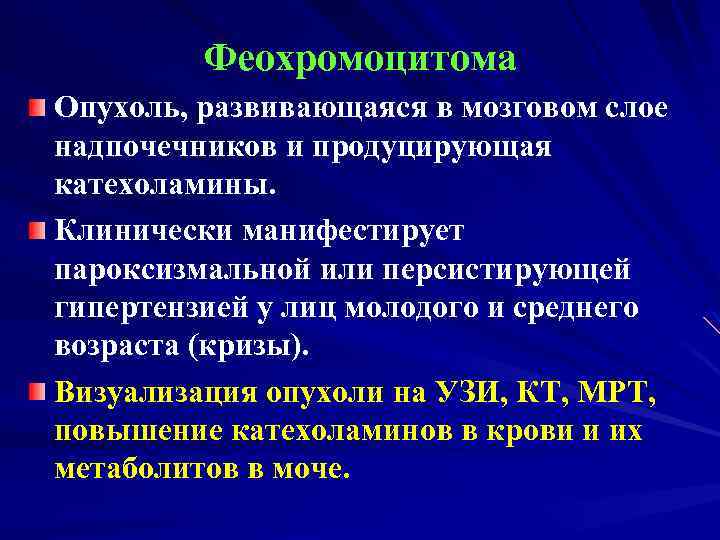 Феохромоцитома

Опухоль, развивающаяся в мозговом слое надпочечников и продуцирующая катехоламины.

Клинически манифестирует пароксизмальной или персистирующей гипертензией у лиц молодого и среднего возраста (кризы).

Визуализация опухоли на УЗИ, КТ, МРТ, повышение катехоламинов в крови и их метаболитов в моче.